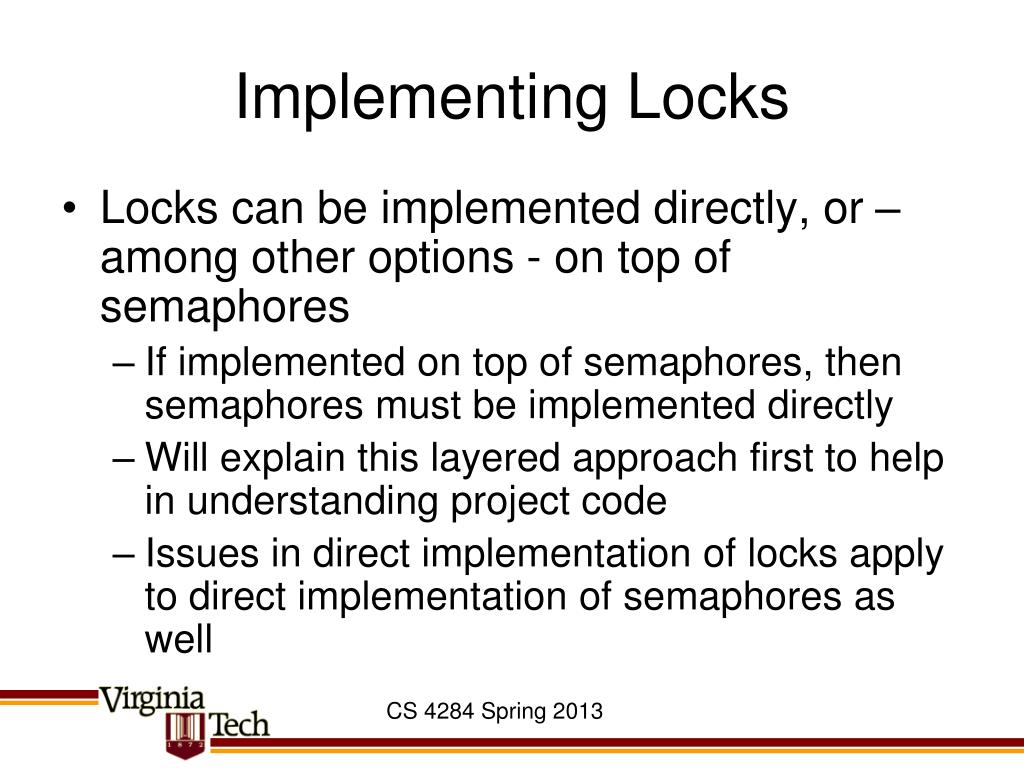 Implementing Locks

• Locks can be implemented directly, or – among other options - on top of semaphores
– If implemented on top of semaphores, then semaphores must be implemented directly
– Will explain this layered approach first to help in understanding project code
– Issues in direct implementation of locks apply to direct implementation of semaphores as well

Virginia Tech 1872

CS 4284 Spring 2013